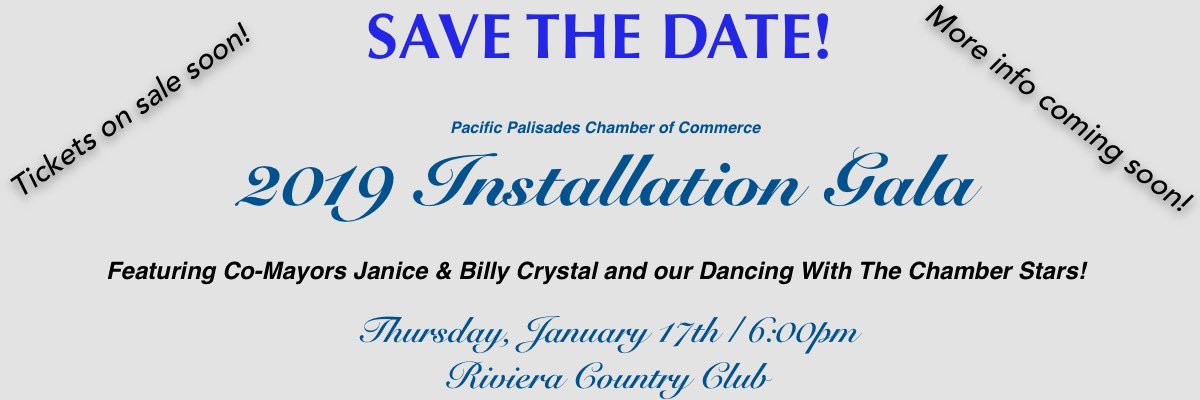 Tickets on sale soon!

SAVE THE DATE!

More info coming soon!

Pacific Palisades Chamber of Commerce

2019 Installation Gala

Featuring Co-Mayors Janice & Billy Crystal and our Dancing With The Chamber Stars!

Thursday, January 17th / 6:00pm
Riviera Country Club